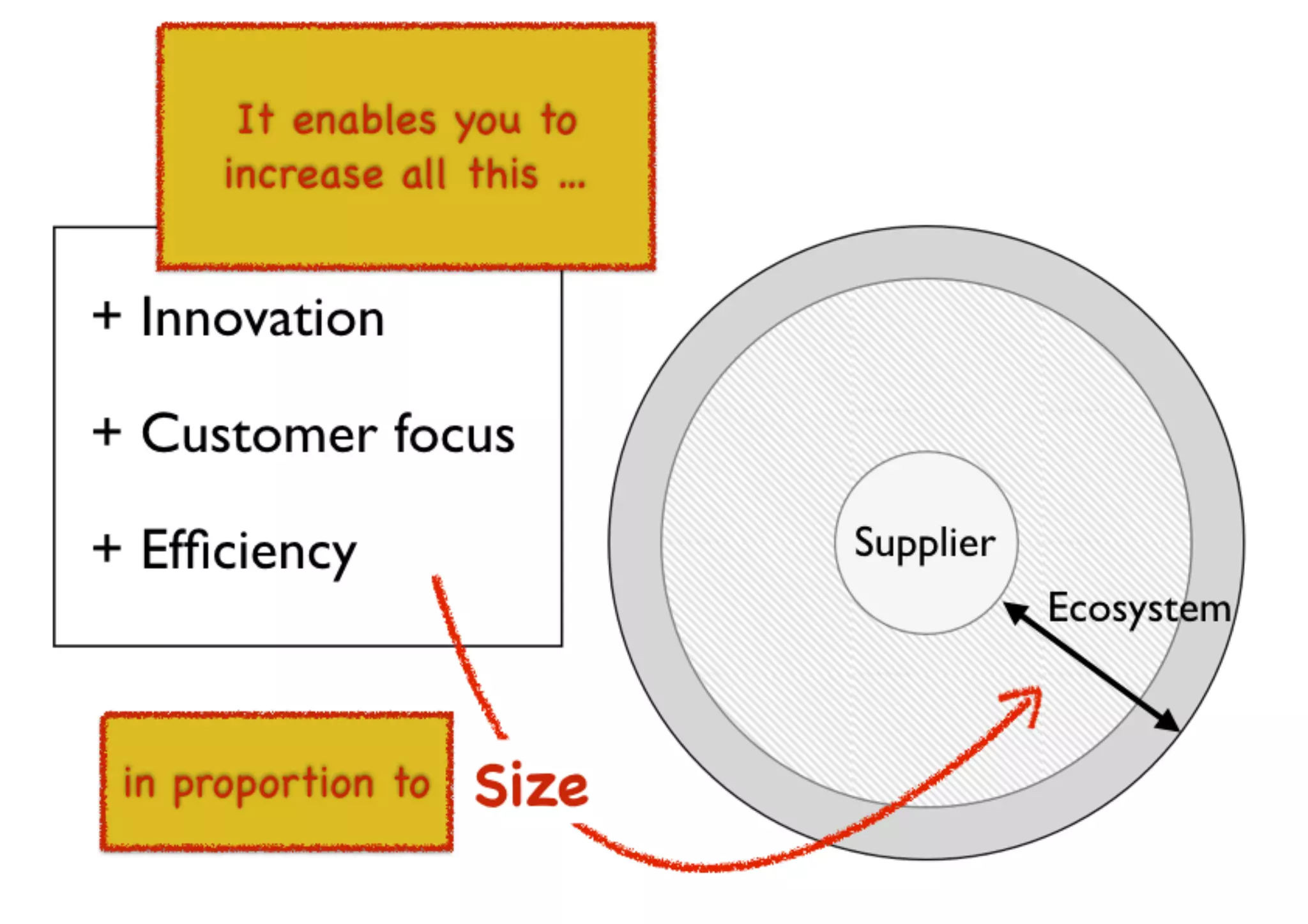 It enables you to increase all this ...

+ Innovation

+ Customer focus

+ Efficiency

in proportion to

Size

Supplier

Ecosystem